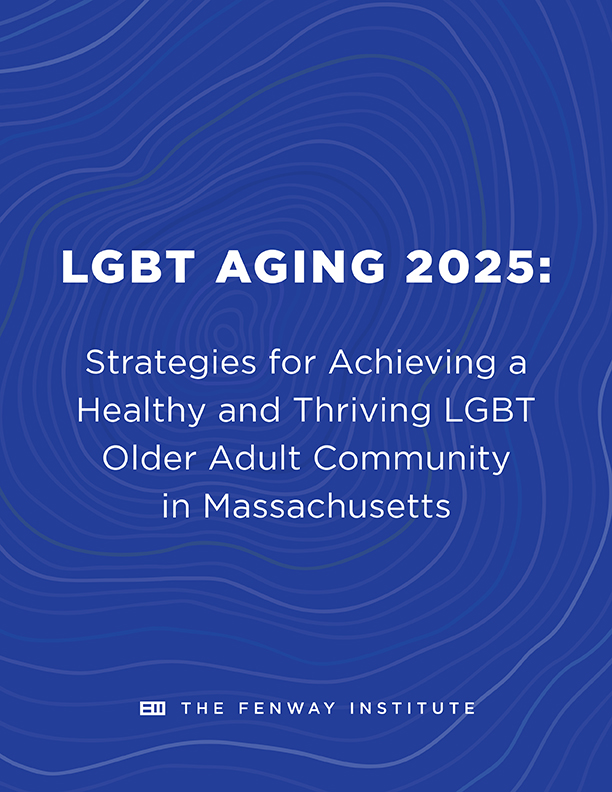 LGBT AGING 2025:

Strategies for Achieving a Healthy and Thriving LGBT Older Adult Community in Massachusetts

THE FENWAY INSTITUTE